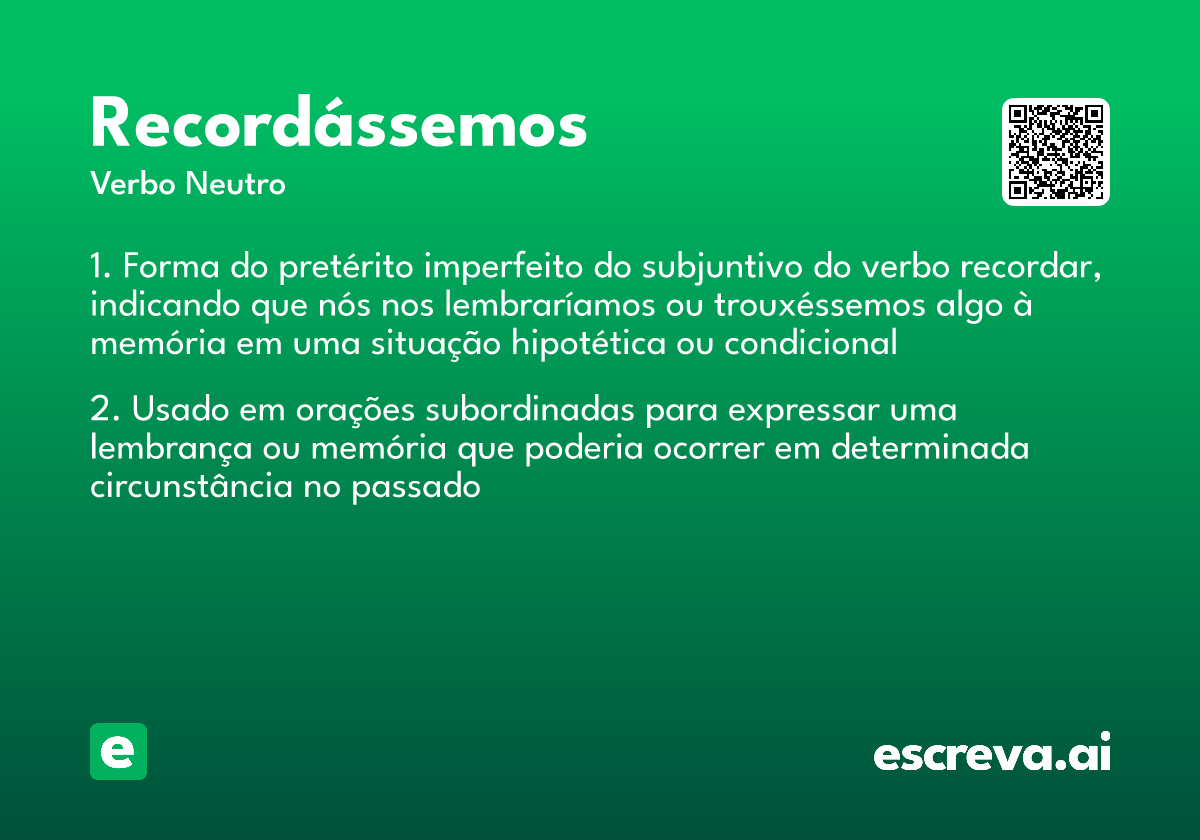 Recordássemos

Verbo Neutro

1. Forma do pretérito imperfeito do subjuntivo do verbo recordar, indicando que nós nos lembraríamos ou trouxéssemos algo à memória em uma situação hipotética ou condicional

2. Usado em orações subordinadas para expressar uma lembrança ou memória que poderia ocorrer em determinada circunstância no passado

e

escreva.ai